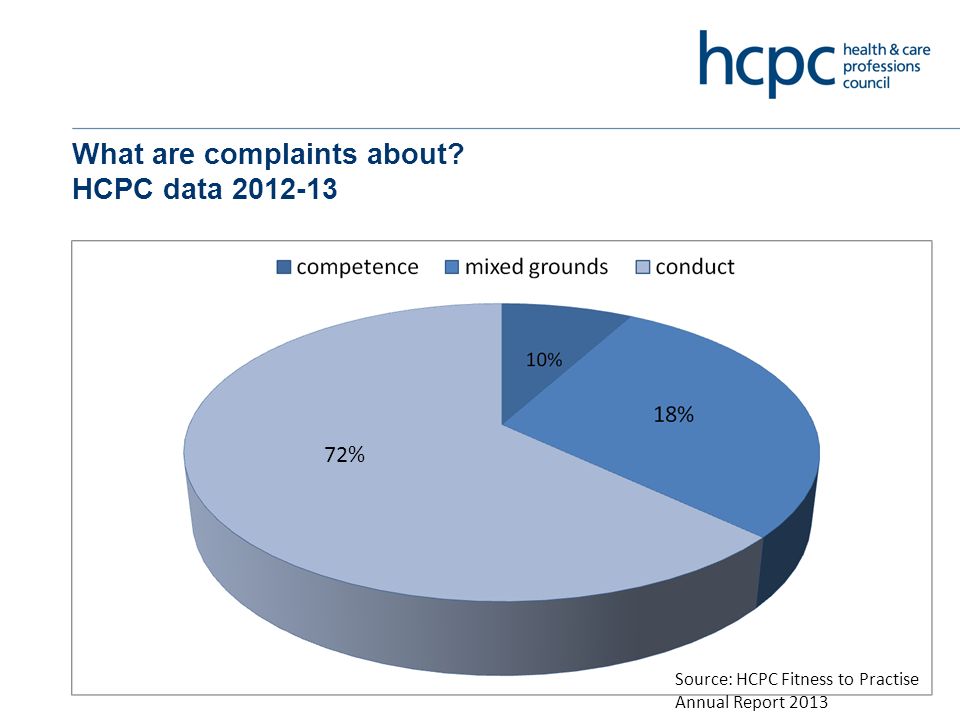 hcpc health & care professions council

What are complaints about?
HCPC data 2012-13

competence mixed grounds conduct

10%

18%

72%

Source: HCPC Fitness to Practise Annual Report 2013